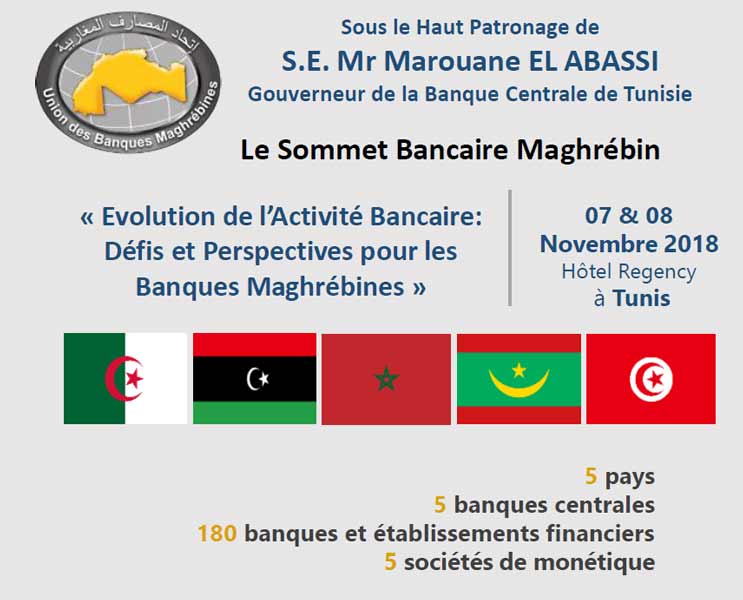 اتحاد المصارف المغاربية
Union des Banques Maghrébines

Sous le Haut Patronage de
S.E. Mr Marouane EL ABASSI
Gouverneur de la Banque Centrale de Tunisie

Le Sommet Bancaire Maghrébin

« Evolution de l'Activité Bancaire: Défis et Perspectives pour les Banques Maghrébines »

07 & 08 Novembre 2018
Hôtel Regency
à Tunis

5 pays
5 banques centrales
180 banques et établissements financiers
5 sociétés de monétique